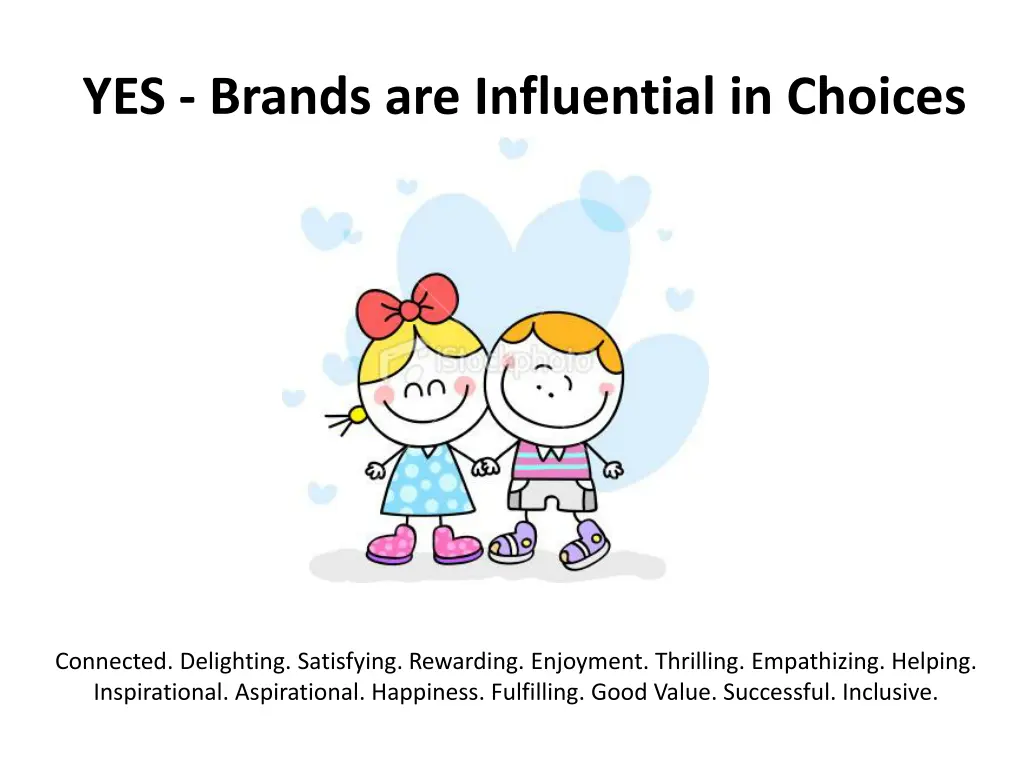 YES - Brands are Influential in Choices

iStockphoto

Connected. Delighting. Satisfying. Rewarding. Enjoyment. Thrilling. Empathizing. Helping. Inspirational. Aspirational. Happiness. Fulfilling. Good Value. Successful. Inclusive.